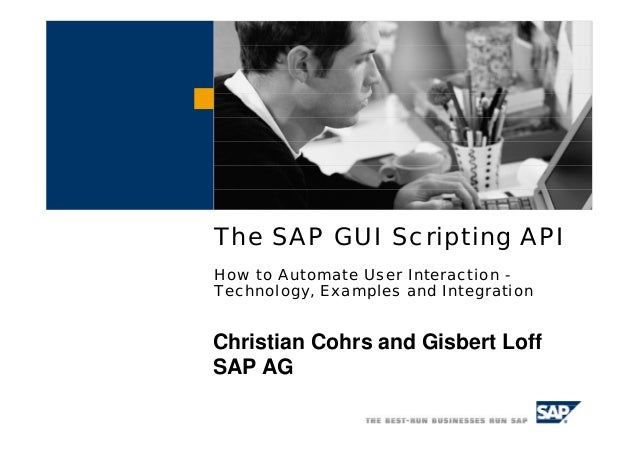 The SAP GUI Scripting API

How to Automate User Interaction - Technology, Examples and Integration

Christian Cohrs and Gisbert Loff
SAP AG

THE BEST-RUN BUSINESSES RUN SAP

SAP